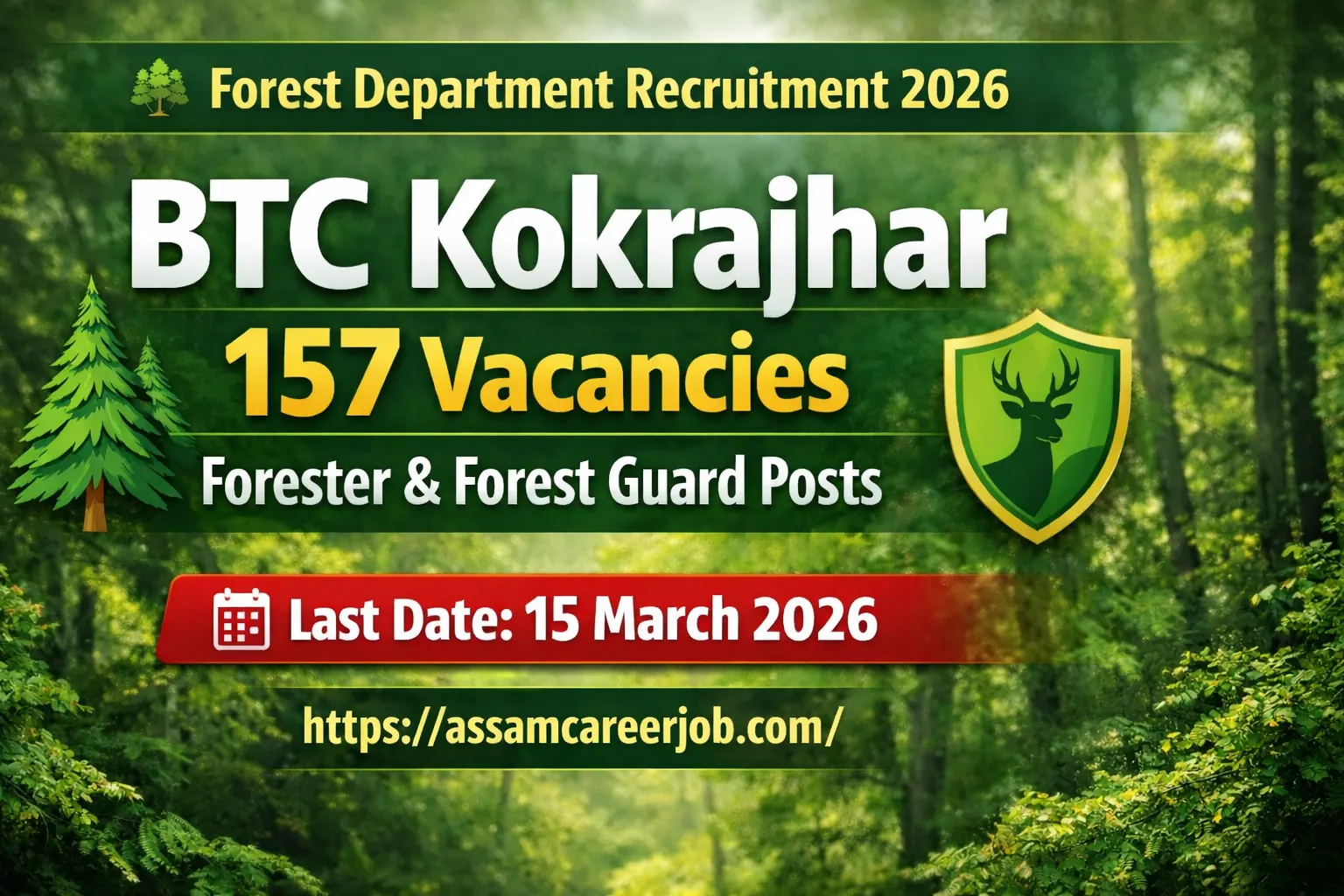 Forest Department Recruitment 2026

BTC Kokrajhar

157 Vacancies

Forester & Forest Guard Posts

Last Date: 15 March 2026

https://assamcareerjob.com/